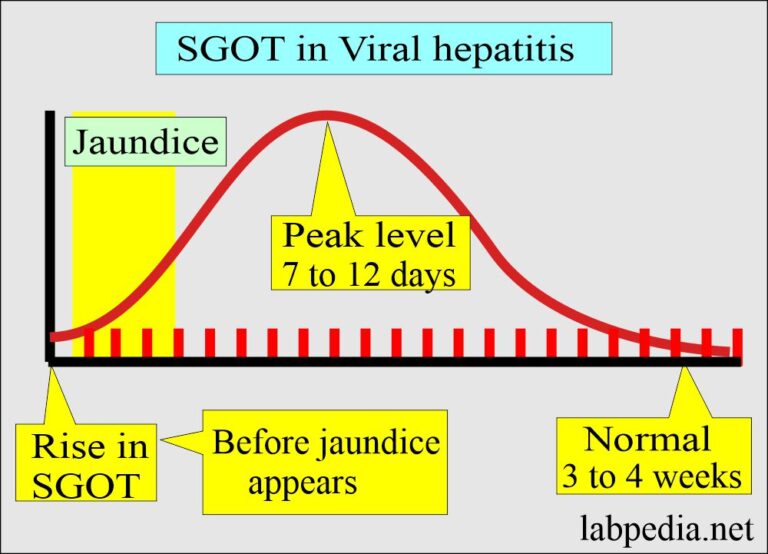 SGOT in Viral hepatitis

Jaundice

Peak level
7 to 12 days

Rise in
SGOT

Before jaundice
appears

Normal
3 to 4 weeks

labpedia.net